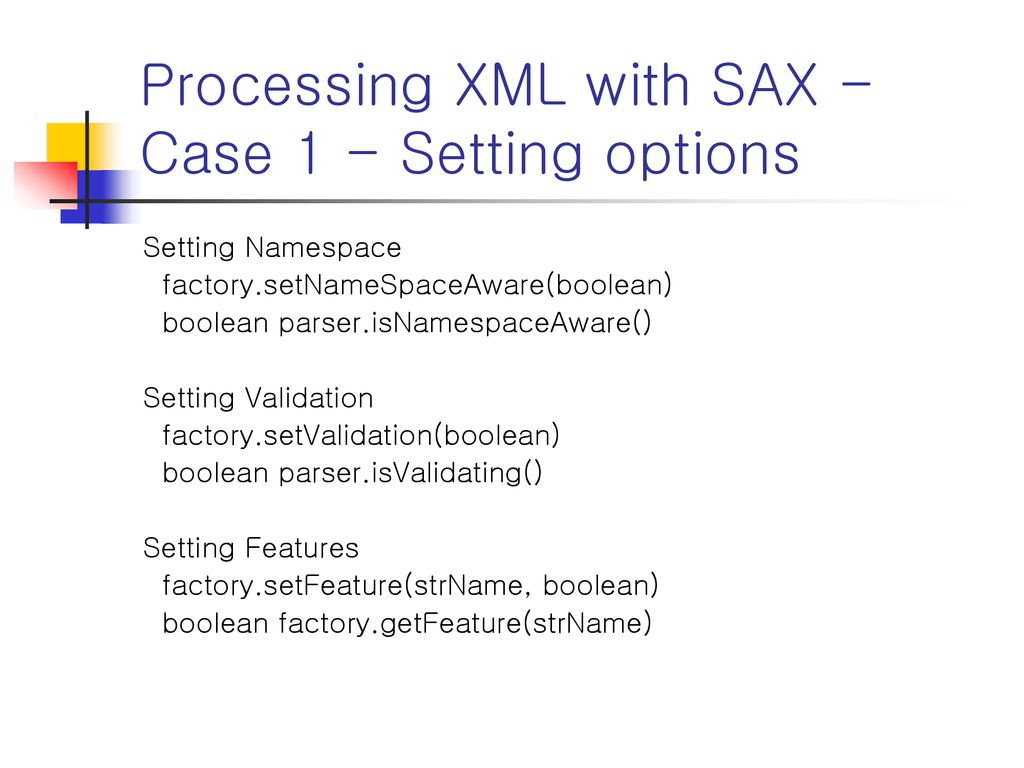 Processing XML with SAX – Case 1 – Setting options

Setting Namespace
factory.setNameSpaceAware(boolean)
boolean parser.isNamespaceAware()

Setting Validation
factory.setValidation(boolean)
boolean parser.isValidating()

Setting Features
factory.setFeature(strName, boolean)
boolean factory.getFeature(strName)